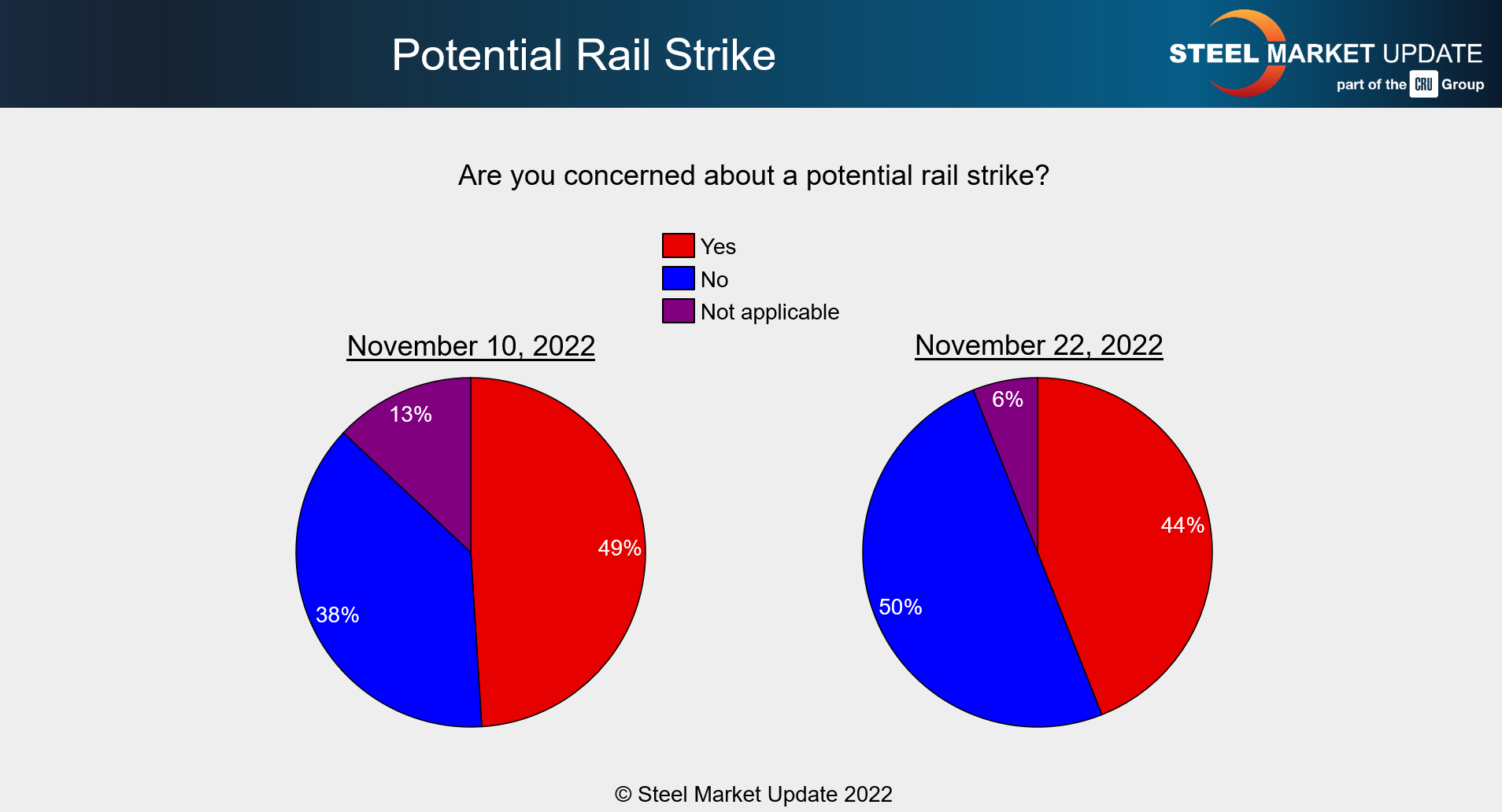 Potential Rail Strike

STEEL MARKET UPDATE
part of the CRU Group

Are you concerned about a potential rail strike?

Yes
No
Not applicable

November 10, 2022

13%
49%
38%

November 22, 2022

6%
44%
50%

© Steel Market Update 2022